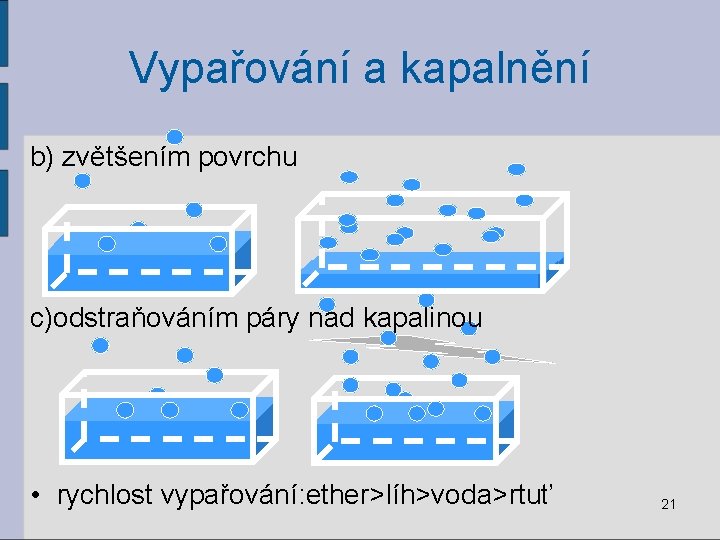 Vypařování a kapalnění

b) zvětšením povrchu

c)odstraňováním páry nad kapalinou

• rychlost vypařování:ether>líh>voda>rtuť

21